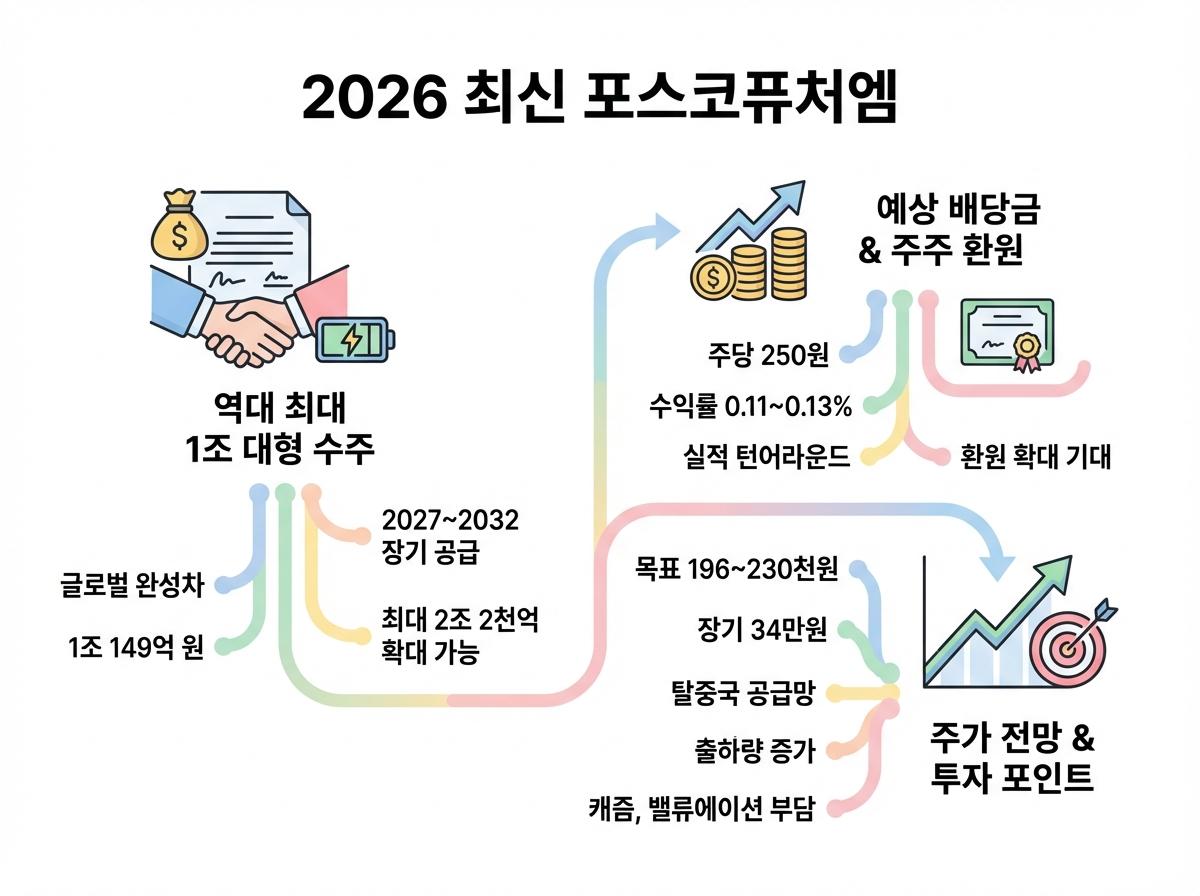 2026 최신 포스코퓨처엠

역대 최대
1조 대형 수주

글로벌 완성차

1조 149억 원

2027~2032
장기 공급

최대 2조 2천억
확대 가능

예상 배당금
& 주주 환원

주당 250원

수익률 0.11~0.13%

실적 턴어라운드

환원 확대 기대

목표 196~230천원

장기 34만원

탈중국 공급망

출하량 증가

캐즘, 밸류에이션 부담

주가 전망 &
투자 포인트